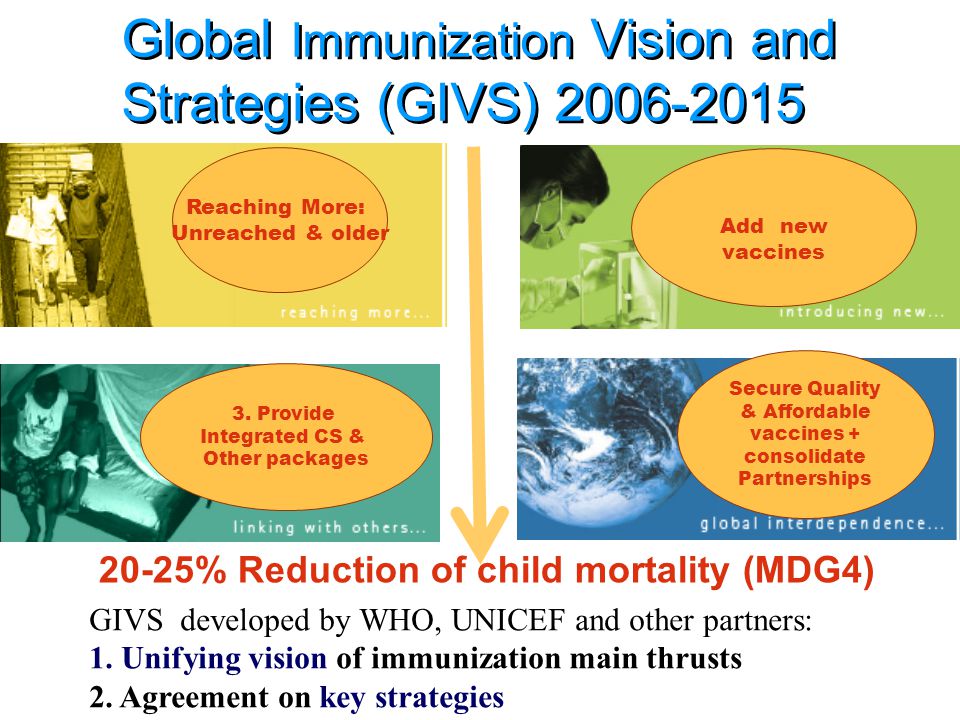 Global Immunization Vision and Strategies (GIVS) 2006-2015

Reaching More: Unreached & older

reaching more...

Add new vaccines

introducing new...

3. Provide Integrated CS & Other packages

linking with others...

Secure Quality & Affordable vaccines + consolidate Partnerships

global interdependence...

20-25% Reduction of child mortality (MDG4)

GIVS developed by WHO, UNICEF and other partners:
1. Unifying vision of immunization main thrusts
2. Agreement on key strategies